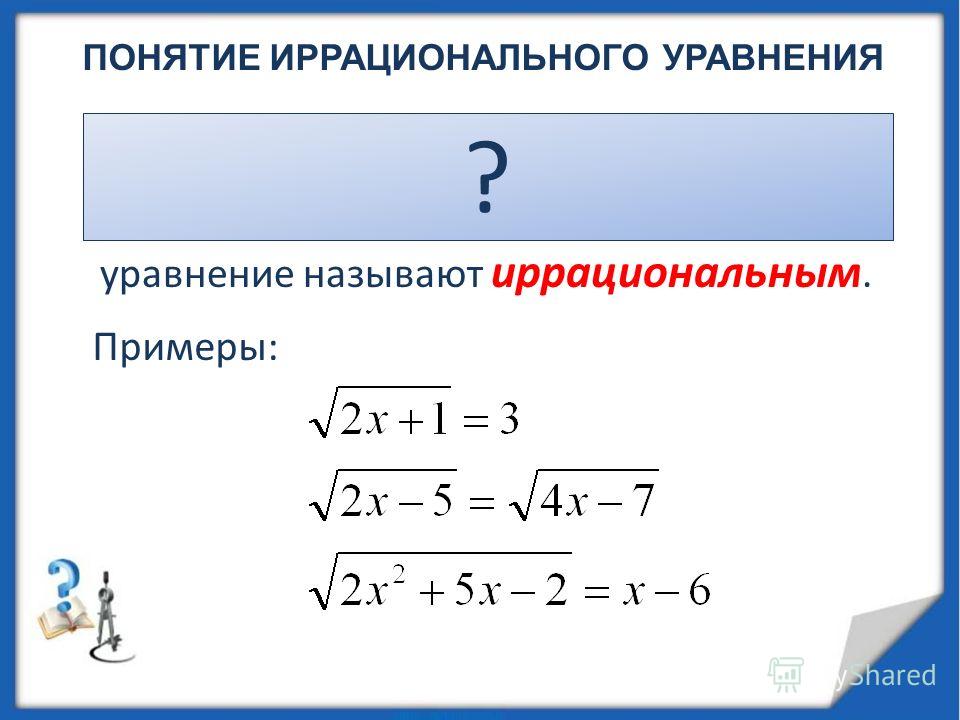 ПОНЯТИЕ ИРРАЦИОНАЛЬНОГО УРАВНЕНИЯ

?

уравнение называют иррациональным.

Примеры:

$\sqrt{2x+1}=3$

$\sqrt{2x-5}=\sqrt{4x-7}$

$\sqrt{2x^2+5x-2}=x-6$

MyShared